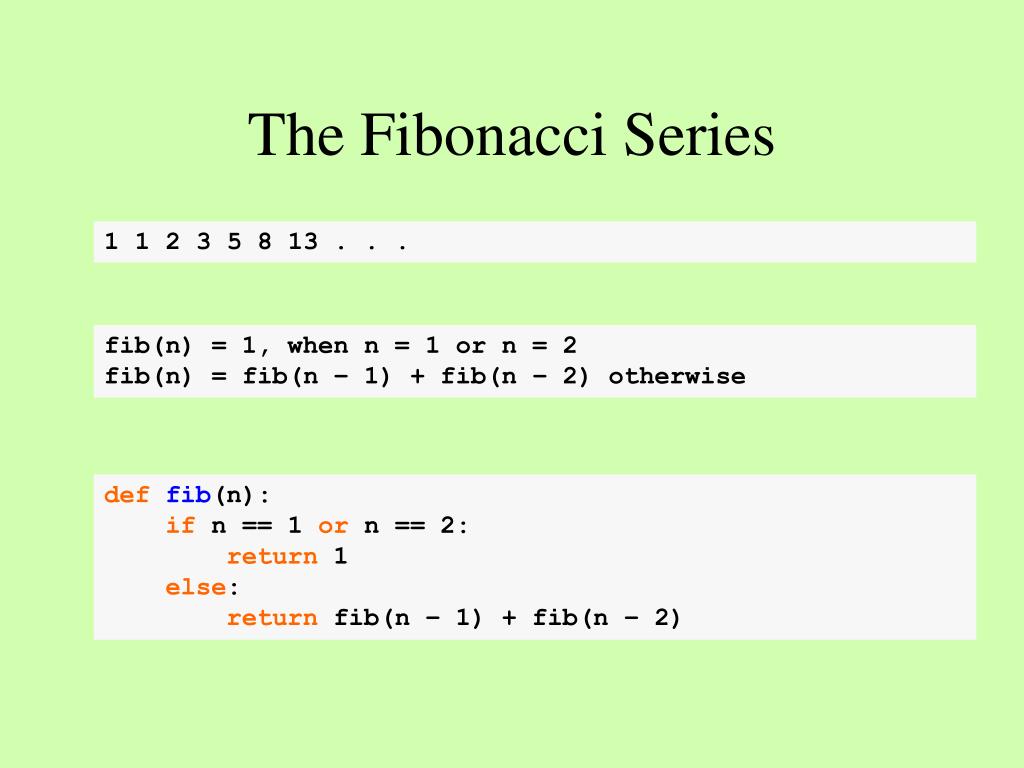 The Fibonacci Series

1 1 2 3 5 8 13 . . .

fib(n) = 1, when n = 1 or n = 2
fib(n) = fib(n – 1) + fib(n – 2) otherwise

def fib(n):
    if n == 1 or n == 2:
        return 1
    else:
        return fib(n – 1) + fib(n – 2)